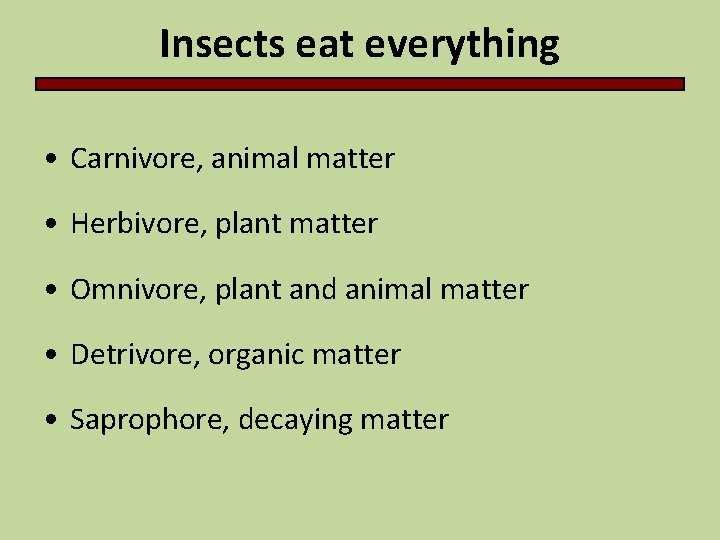 Insects eat everything

• Carnivore, animal matter

• Herbivore, plant matter

• Omnivore, plant and animal matter

• Detrivore, organic matter

• Saprophore, decaying matter